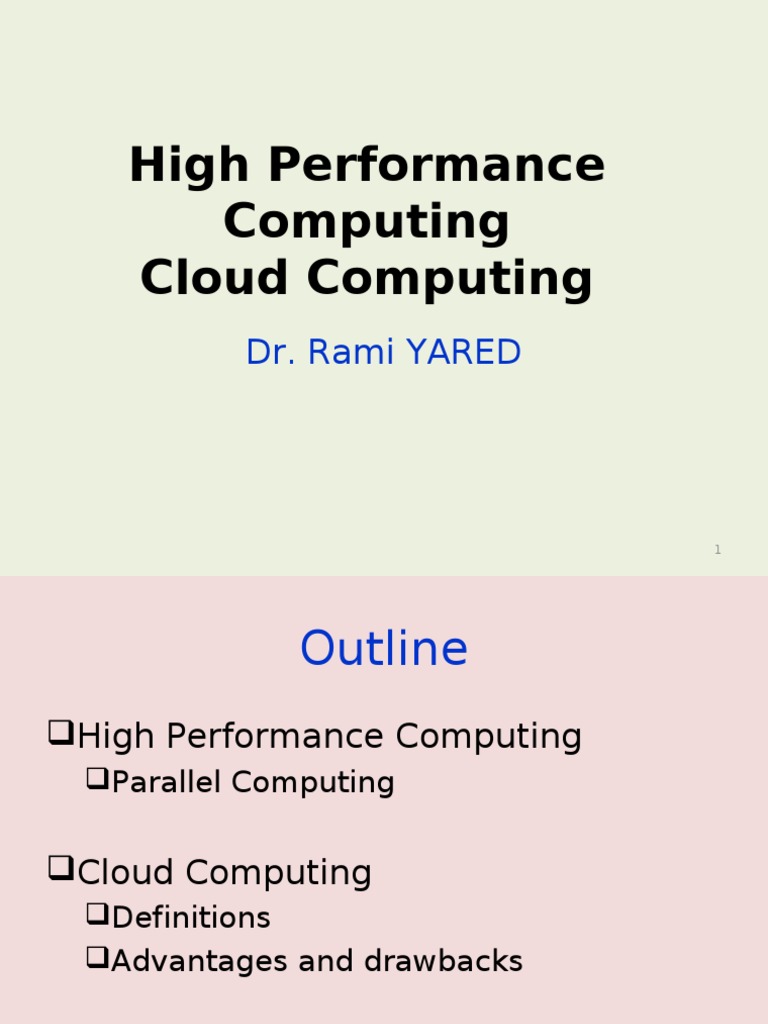 High Performance Computing
Cloud Computing

Dr. Rami YARED

1

Outline

❑High Performance Computing
❑Parallel Computing

❑Cloud Computing
❑Definitions
❑Advantages and drawbacks